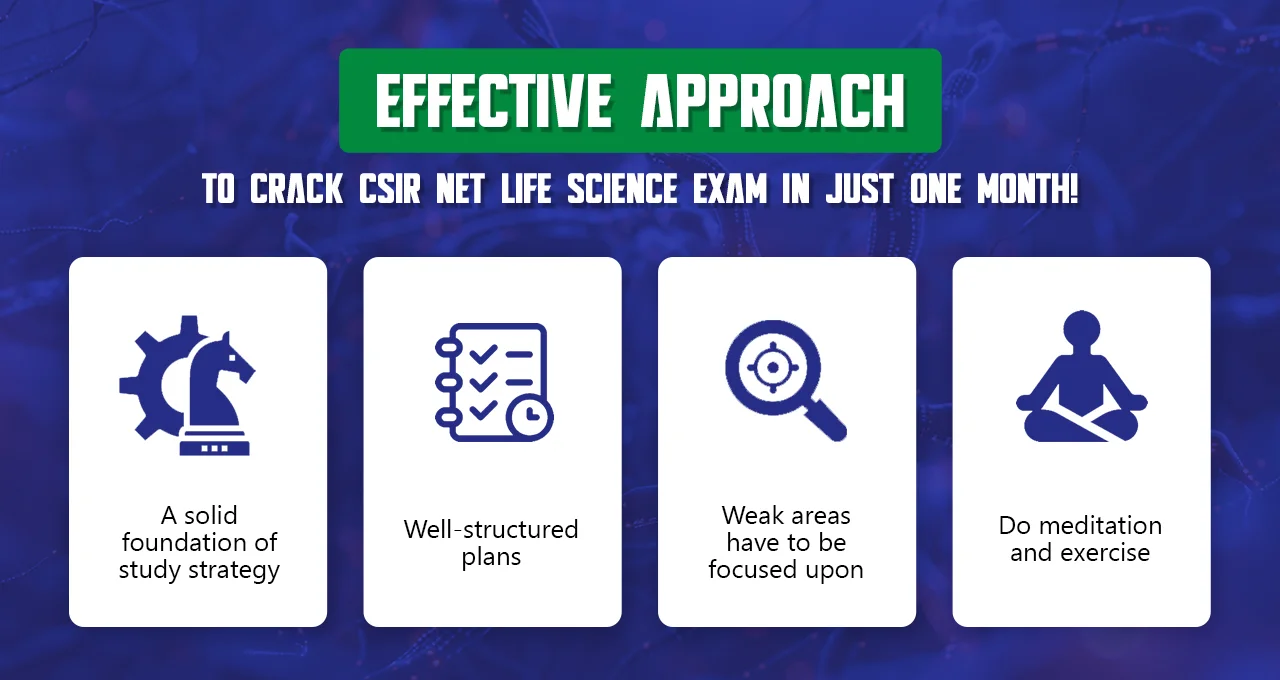 EFFECTIVE APPROACH

TO CRACK CSIR NET LIFE SCIENCE EXAM IN JUST ONE MONTH!

A solid foundation of study strategy

Well-structured plans

Weak areas have to be focused upon

Do meditation and exercise